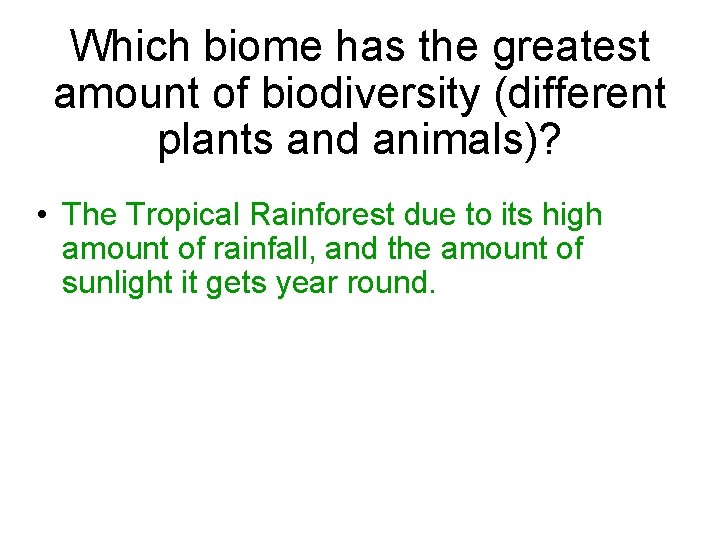 Which biome has the greatest amount of biodiversity (different plants and animals)?

• The Tropical Rainforest due to its high amount of rainfall, and the amount of sunlight it gets year round.